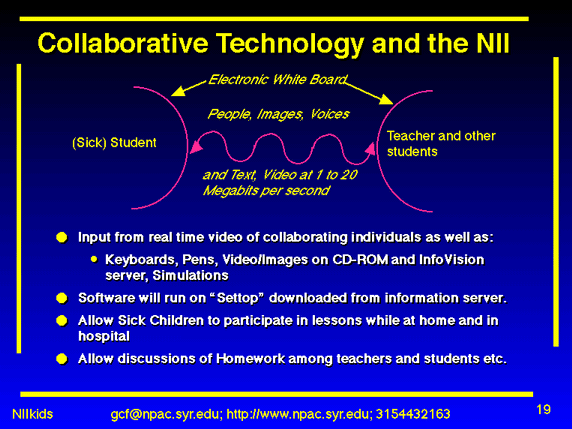 Collaborative Technology and the NII

Electronic White Board

People, Images, Voices

(Sick) Student

Teacher and other students

and Text, Video at 1 to 20 Megabits per second

- Input from real time video of collaborating individuals as well as:
  - Keyboards, Pens, Video/Images on CD-ROM and InfoVision server, Simulations
- Software will run on "Settop" downloaded from information server.
- Allow Sick Children to participate in lessons while at home and in hospital
- Allow discussions of Homework among teachers and students etc.

NIIkids gcf@npac.syr.edu; http://www.npac.syr.edu; 3154432163

19